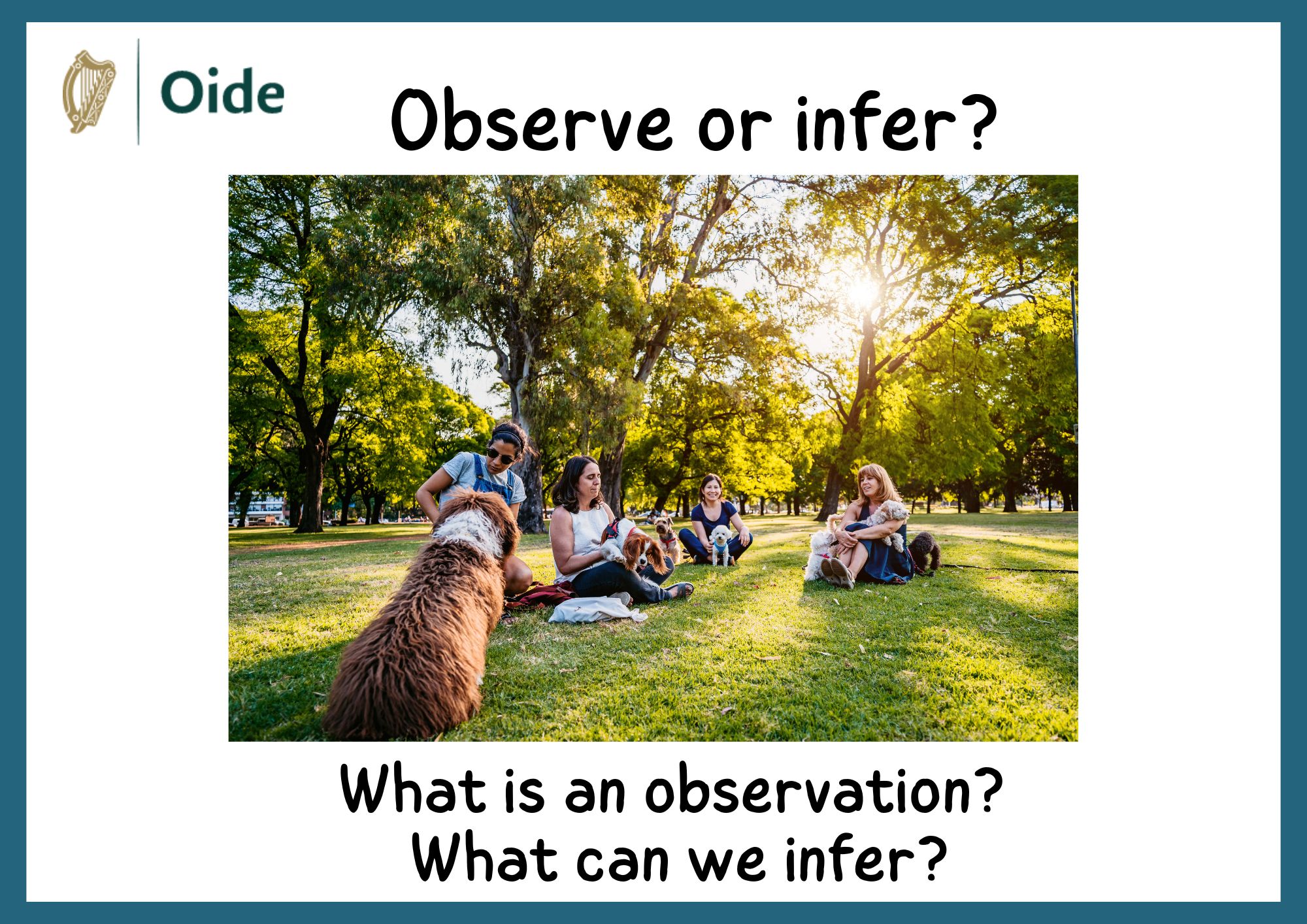 Oide

Observe or infer?

What is an observation?
What can we infer?